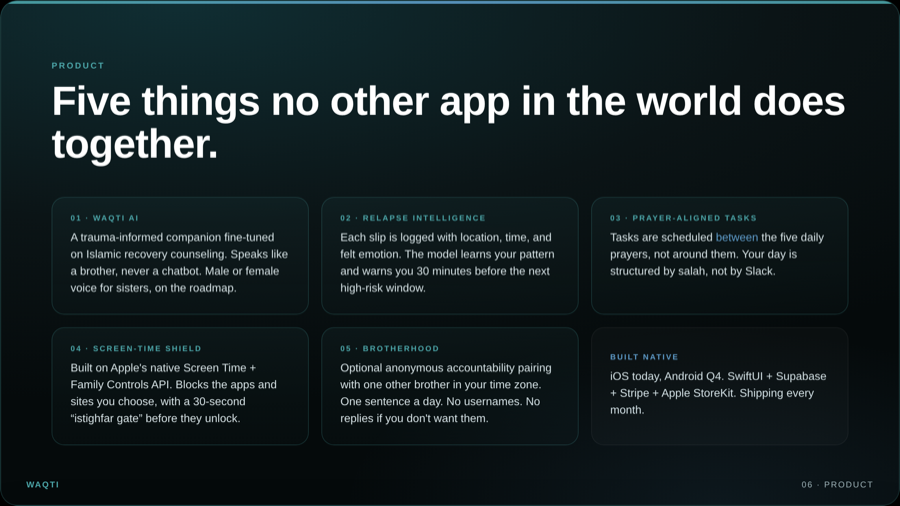 PRODUCT

Five things no other app in the world does together.

01 · WAQTI AI

A trauma-informed companion fine-tuned on Islamic recovery counseling. Speaks like a brother, never a chatbot. Male or female voice for sisters, on the roadmap.

02 · RELAPSE INTELLIGENCE

Each slip is logged with location, time, and felt emotion. The model learns your pattern and warns you 30 minutes before the next high-risk window.

03 · PRAYER-ALIGNED TASKS

Tasks are scheduled between the five daily prayers, not around them. Your day is structured by salah, not by Slack.

04 · SCREEN-TIME SHIELD

Built on Apple's native Screen Time + Family Controls API. Blocks the apps and sites you choose, with a 30-second "istighfar gate" before they unlock.

05 · BROTHERHOOD

Optional anonymous accountability pairing with one other brother in your time zone. One sentence a day. No usernames. No replies if you don't want them.

BUILT NATIVE

iOS today, Android Q4. SwiftUI + Supabase + Stripe + Apple StoreKit. Shipping every month.

WAQTI

06 · PRODUCT